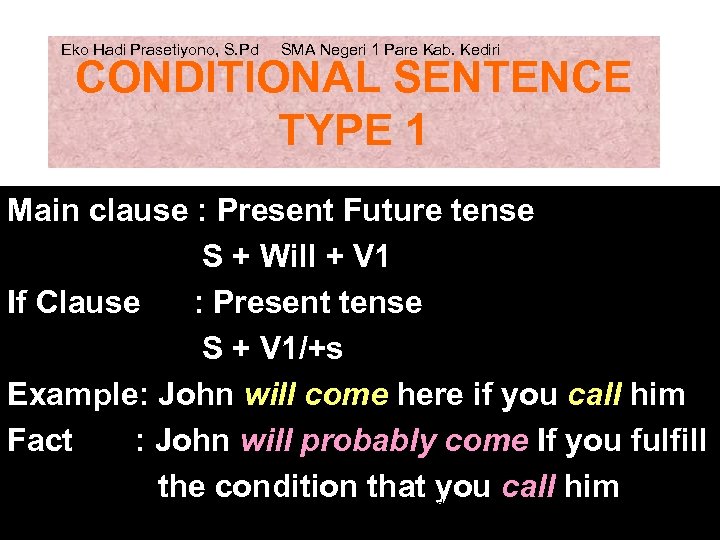 Eko Hadi Prasetiyono, S.Pd SMA Negeri 1 Pare Kab. Kediri

CONDITIONAL SENTENCE TYPE 1

Main clause : Present Future tense
S + Will + V1
If Clause : Present tense
S + V1/+s
Example: John will come here if you call him
Fact : John will probably come If you fulfill the condition that you call him